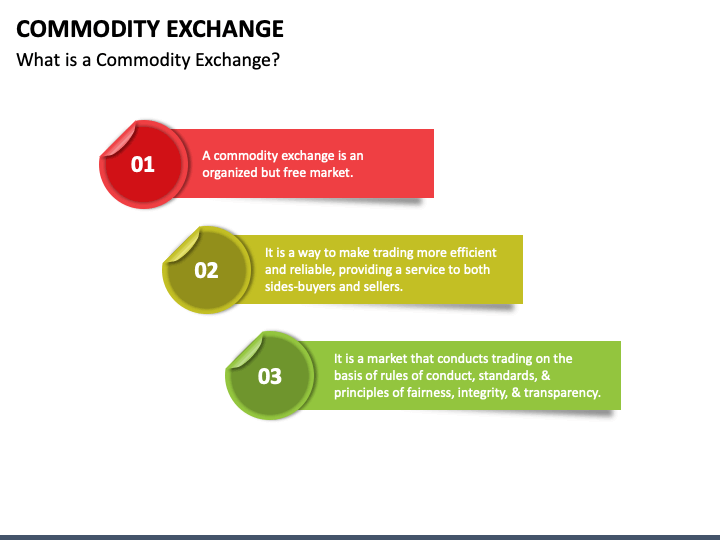 COMMODITY EXCHANGE
What is a Commodity Exchange?

01
A commodity exchange is an organized but free market.

02
It is a way to make trading more efficient and reliable, providing a service to both sides-buyers and sellers.

03
It is a market that conducts trading on the basis of rules of conduct, standards, & principles of fairness, integrity, & transparency.